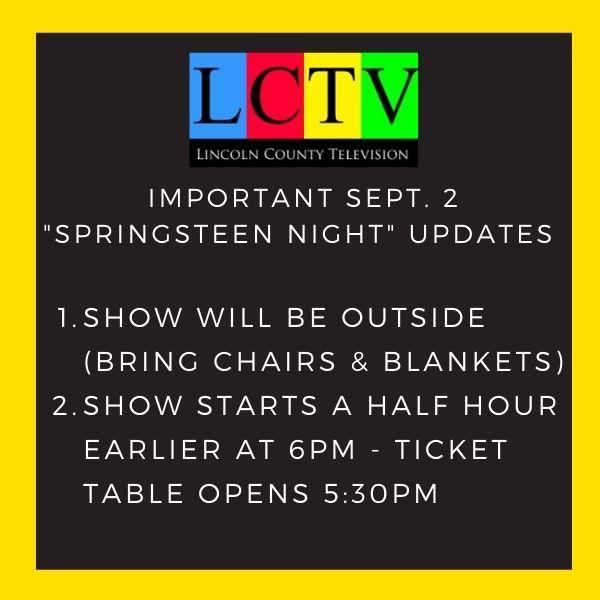 LCTV
LINCOLN COUNTY TELEVISION

IMPORTANT SEPT. 2 "SPRINGSTEEN NIGHT" UPDATES

1. SHOW WILL BE OUTSIDE (BRING CHAIRS & BLANKETS)
2. SHOW STARTS A HALF HOUR EARLIER AT 6PM - TICKET TABLE OPENS 5:30PM